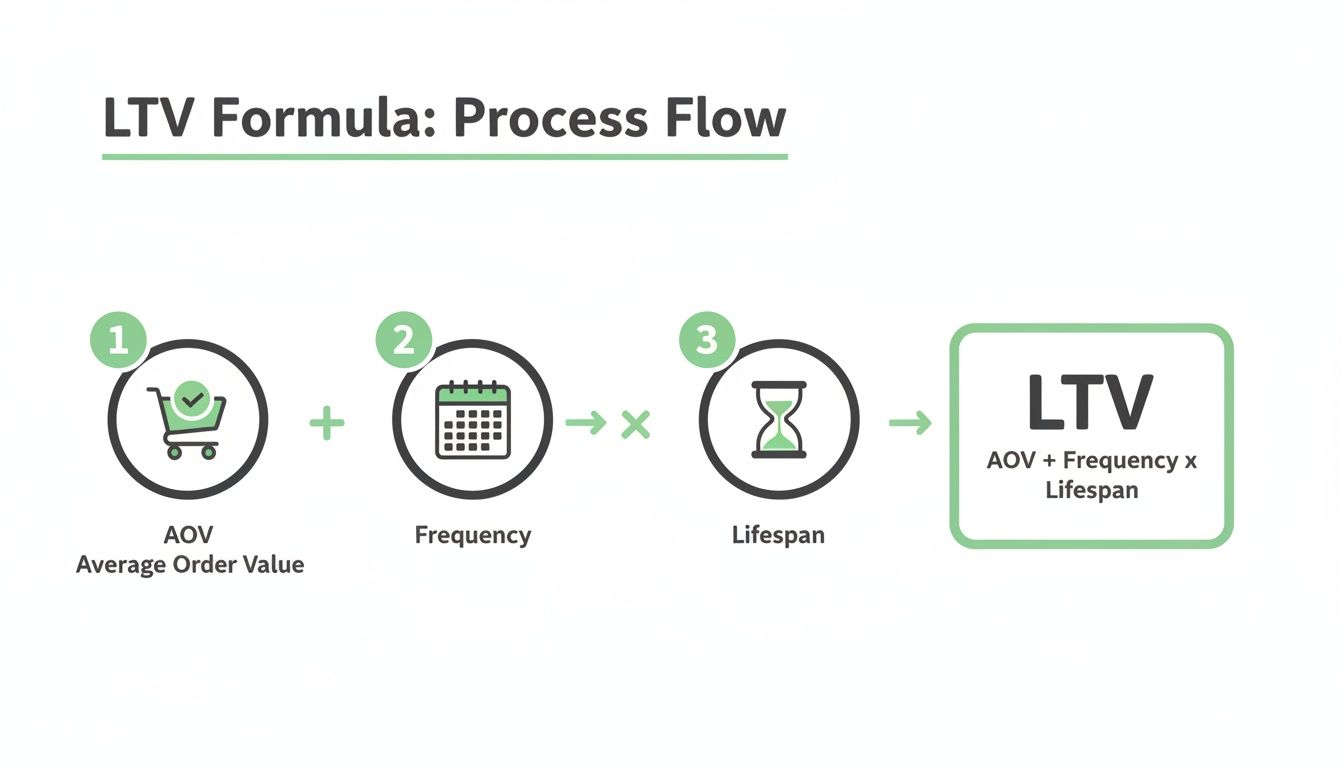 LTV Formula: Process Flow

1

AOV
Average Order Value

+

2

Frequency

→ ×

3

Lifespan

→

LTV
AOV + Frequency x Lifespan